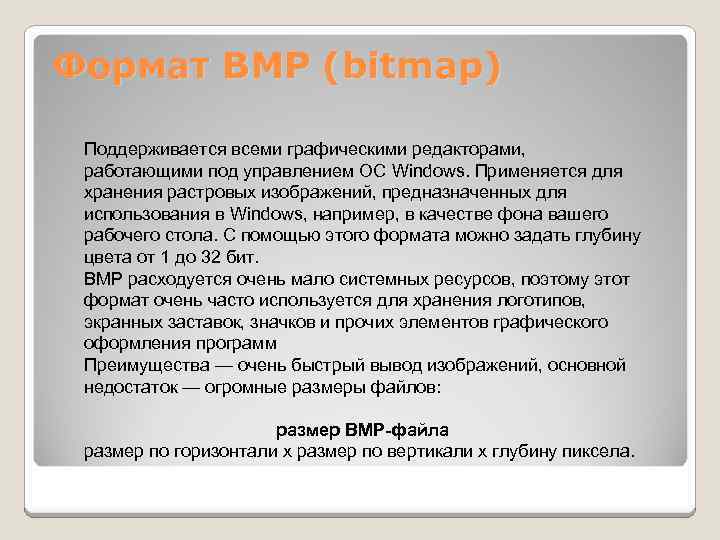 Формат BMP (bitmap)

Поддерживается всеми графическими редакторами, работающими под управлением ОС Windows. Применяется для хранения растровых изображений, предназначенных для использования в Windows, например, в качестве фона вашего рабочего стола. С помощью этого формата можно задать глубину цвета от 1 до 32 бит.
BMP расходуется очень мало системных ресурсов, поэтому этот формат очень часто используется для хранения логотипов, экранных заставок, значков и прочих элементов графического оформления программ
Преимущества — очень быстрый вывод изображений, основной недостаток — огромные размеры файлов:

размер BMP-файла
размер по горизонтали х размер по вертикали х глубину пиксела.